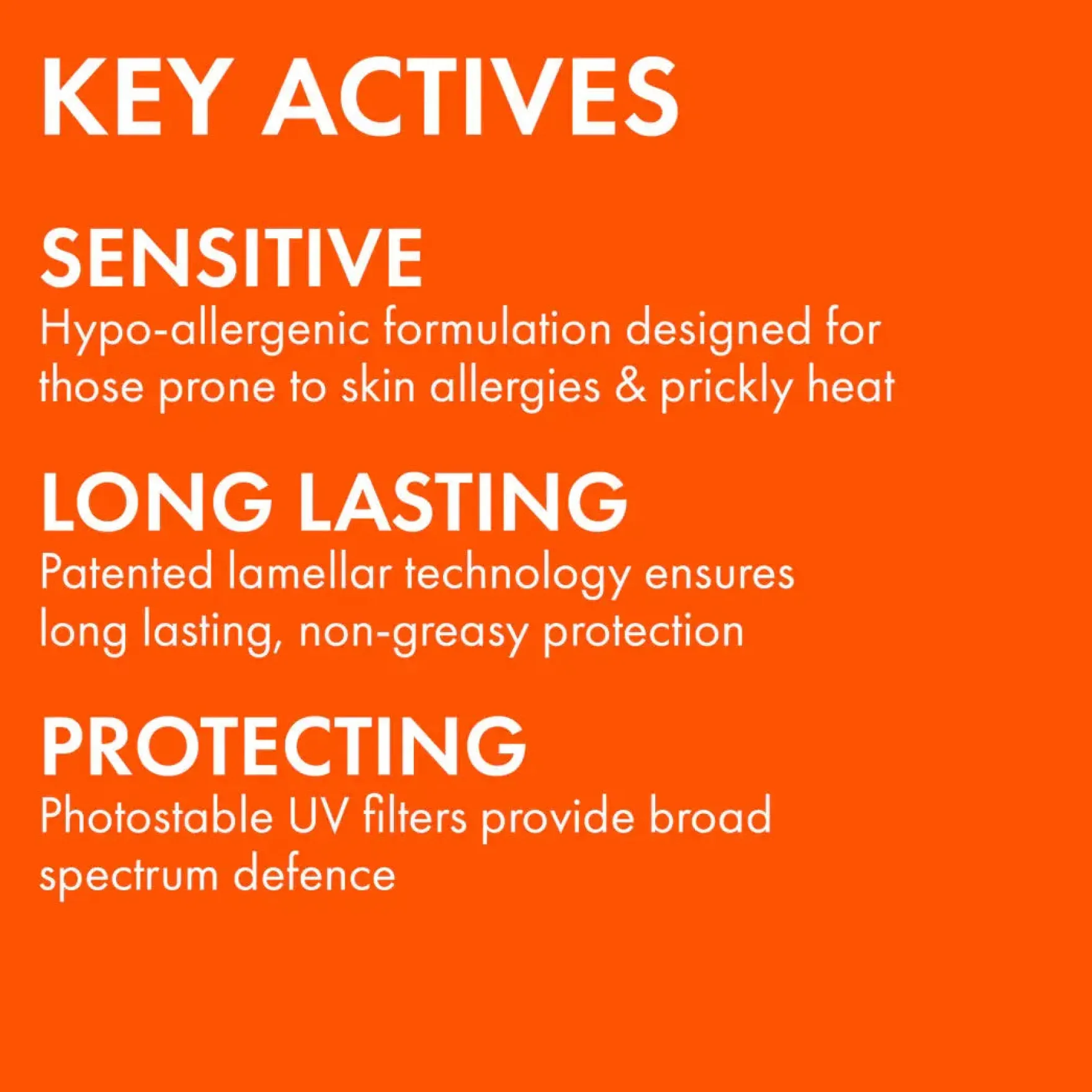 KEY ACTIVES

SENSITIVE
Hypo-allergenic formulation designed for those prone to skin allergies & prickly heat

LONG LASTING
Patented lamellar technology ensures long lasting, non-greasy protection

PROTECTING
Photostable UV filters provide broad spectrum defence